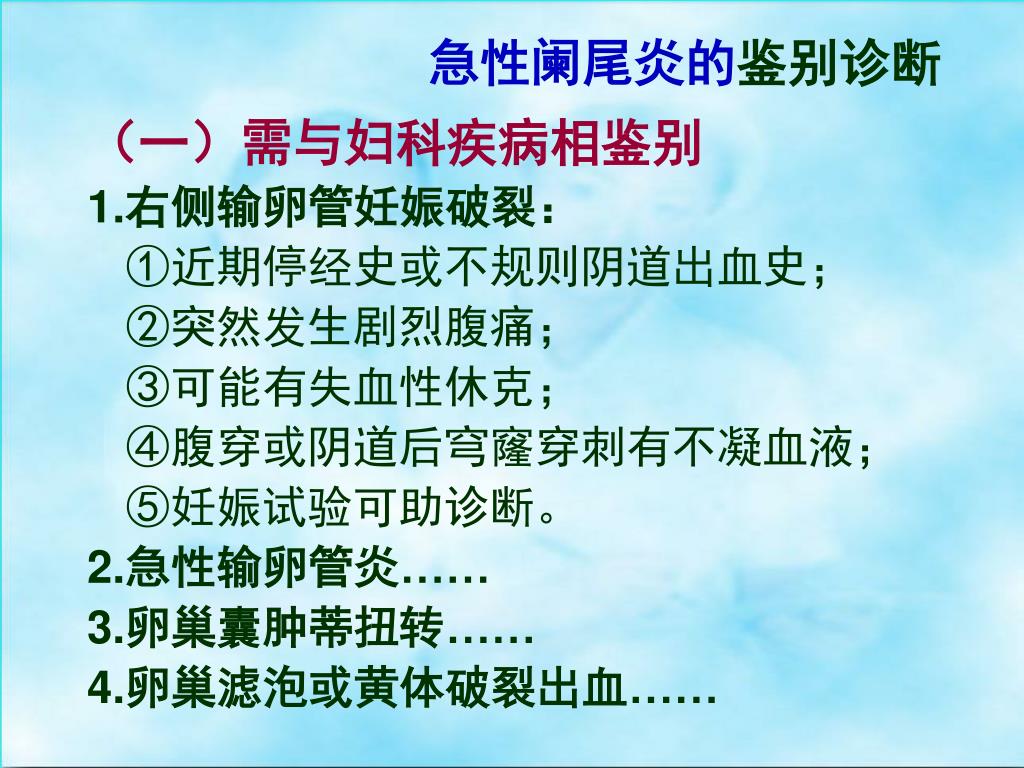 急性阑尾炎的鉴别诊断

（一）需与妇科疾病相鉴别

1.右侧输卵管妊娠破裂：

①近期停经史或不规则阴道出血史；

②突然发生剧烈腹痛；

③可能有失血性休克；

④腹穿或阴道后穹窿穿刺有不凝血液；

⑤妊娠试验可助诊断。

2.急性输卵管炎……

3.卵巢囊肿蒂扭转……

4.卵巢滤泡或黄体破裂出血……